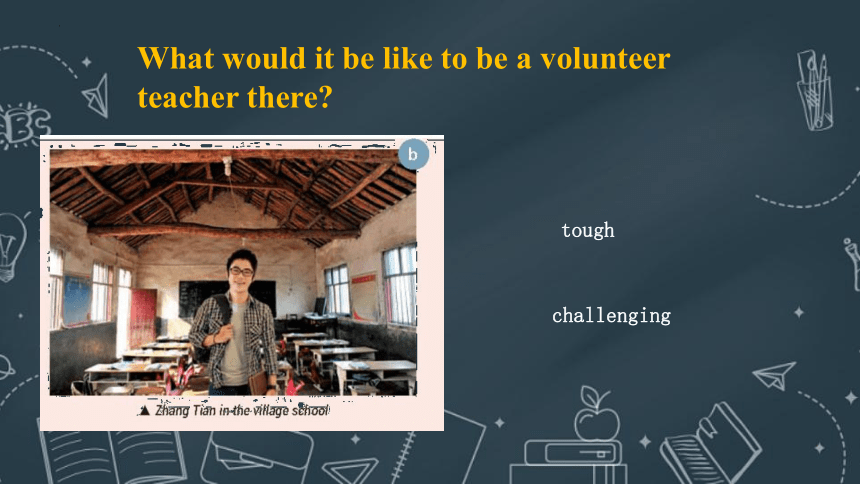 What would it be like to be a volunteer teacher there?

b

▲ Zhang Tian in the village school

tough

challenging